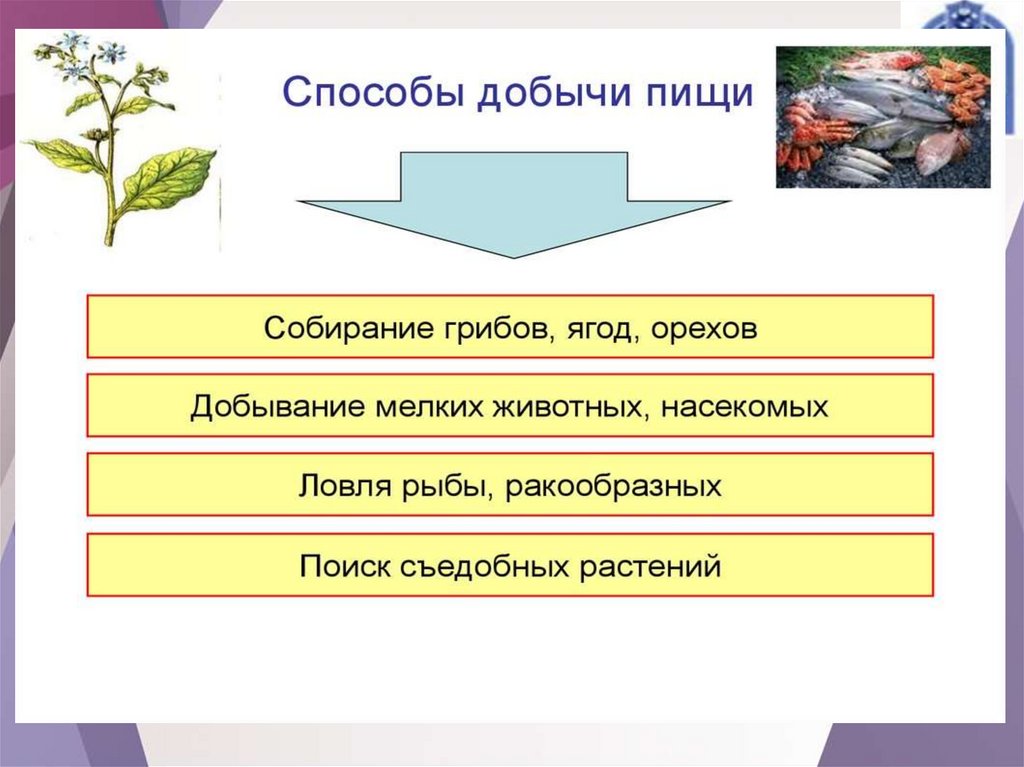 Способы добычи пищи

Собирание грибов, ягод, орехов

Добывание мелких животных, насекомых

Ловля рыбы, ракообразных

Поиск съедобных растений